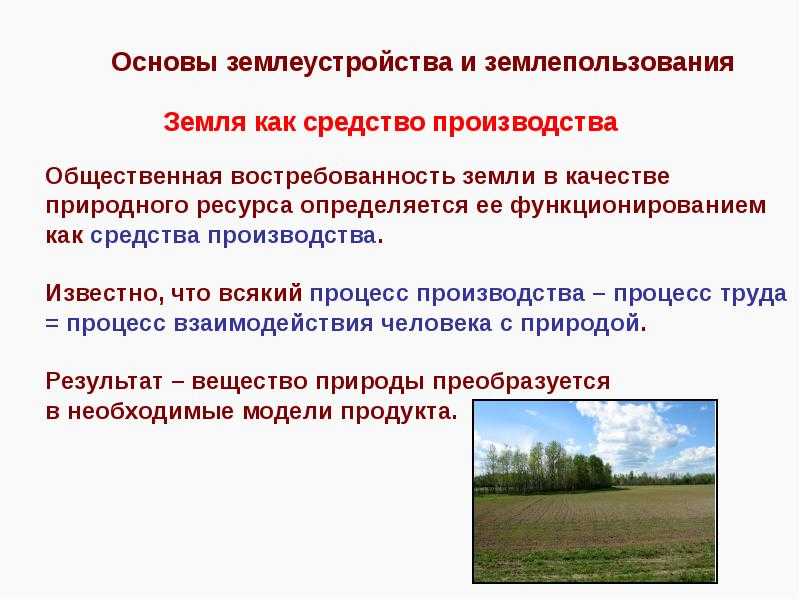 Основы землеустройства и землепользования

Земля как средство производства

Общественная востребованность земли в качестве природного ресурса определяется ее функционированием как средства производства.

Известно, что всякий процесс производства – процесс труда = процесс взаимодействия человека с природой.

Результат – вещество природы преобразуется в необходимые модели продукта.